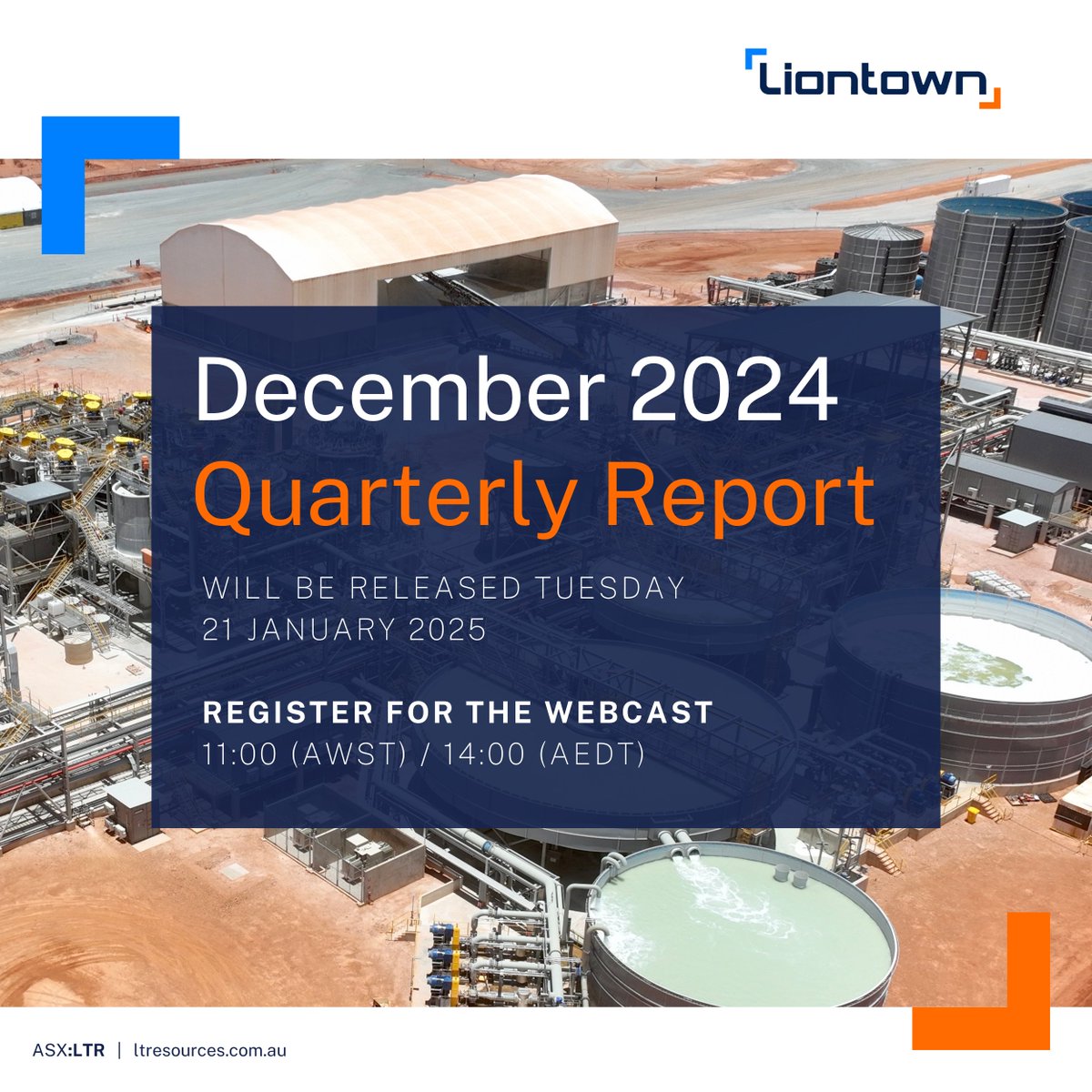 Liontown

December 2024
Quarterly Report

WILL BE RELEASED TUESDAY
21 JANUARY 2025

REGISTER FOR THE WEBCAST
11:00 (AWST) / 14:00 (AEDT)

ASX:LTR | ltresources.com.au